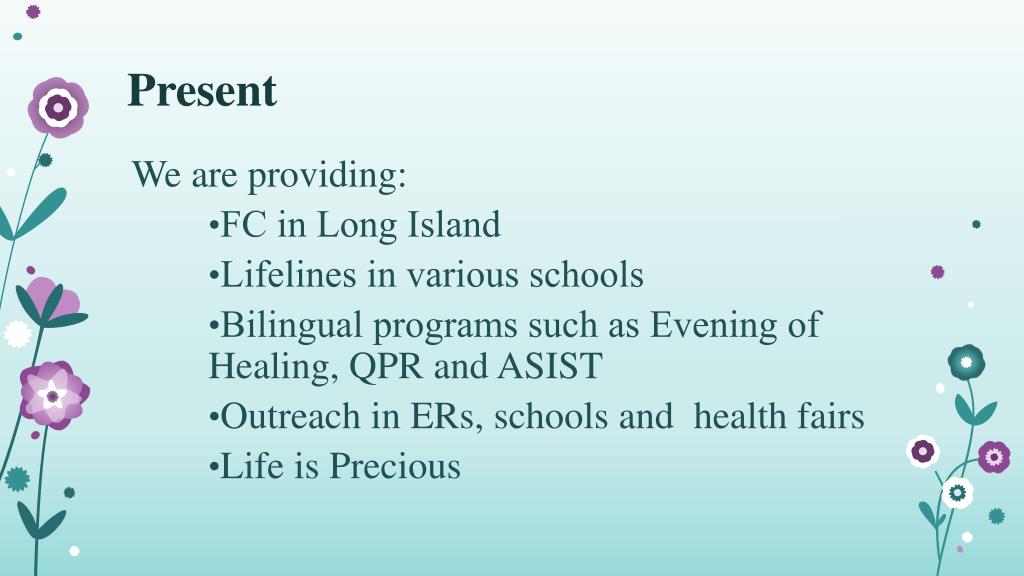 Present

We are providing:

•FC in Long Island

•Lifelines in various schools

•Bilingual programs such as Evening of Healing, QPR and ASIST

•Outreach in ERs, schools and health fairs

•Life is Precious